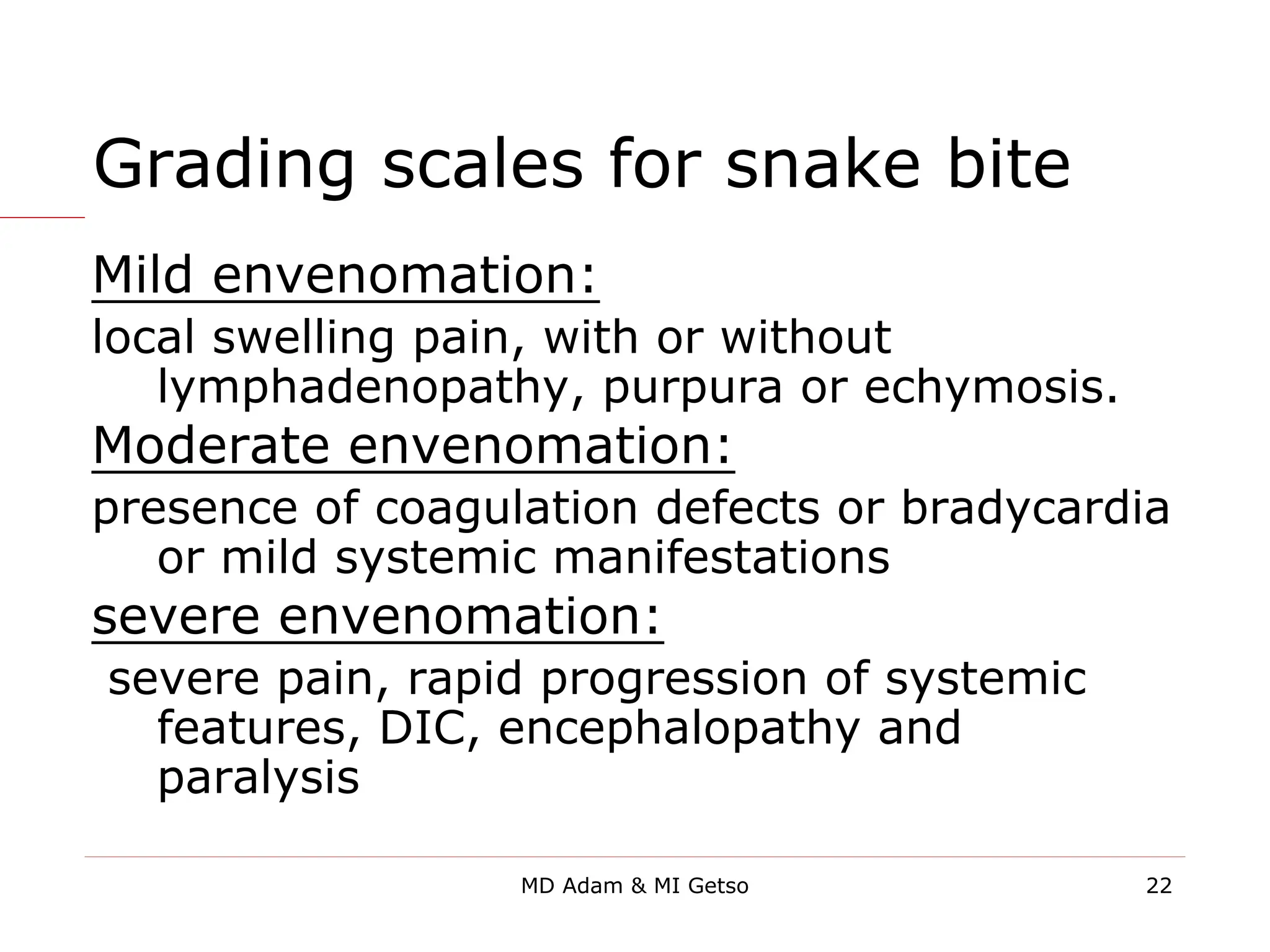 Grading scales for snake bite

Mild envenomation:

local swelling pain, with or without lymphadenopathy, purpura or echymosis.

Moderate envenomation:

presence of coagulation defects or bradycardia or mild systemic manifestations

severe envenomation:

severe pain, rapid progression of systemic features, DIC, encephalopathy and paralysis

MD Adam & MI Getso

22